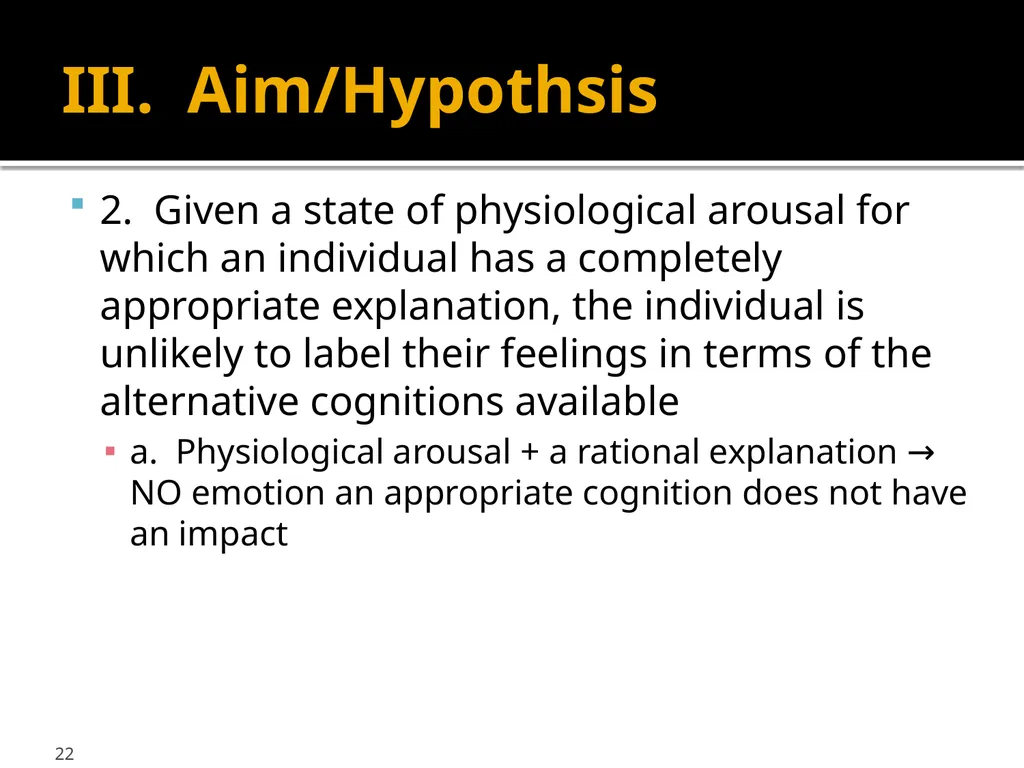 III.  Aim/Hypothsis

2.  Given a state of physiological arousal for which an individual has a completely appropriate explanation, the individual is unlikely to label their feelings in terms of the alternative cognitions available

a.  Physiological arousal + a rational explanation → NO emotion an appropriate cognition does not have an impact

22